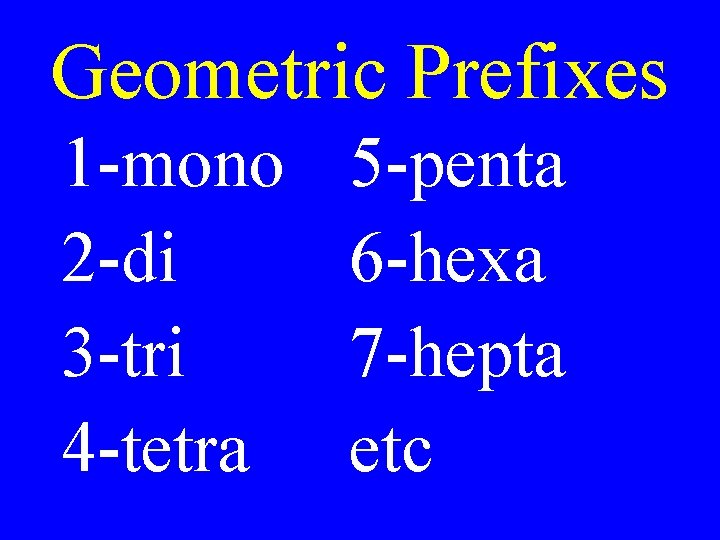 Geometric Prefixes

1-mono
2-di
3-tri
4-tetra

5-penta
6-hexa
7-hepta
etc